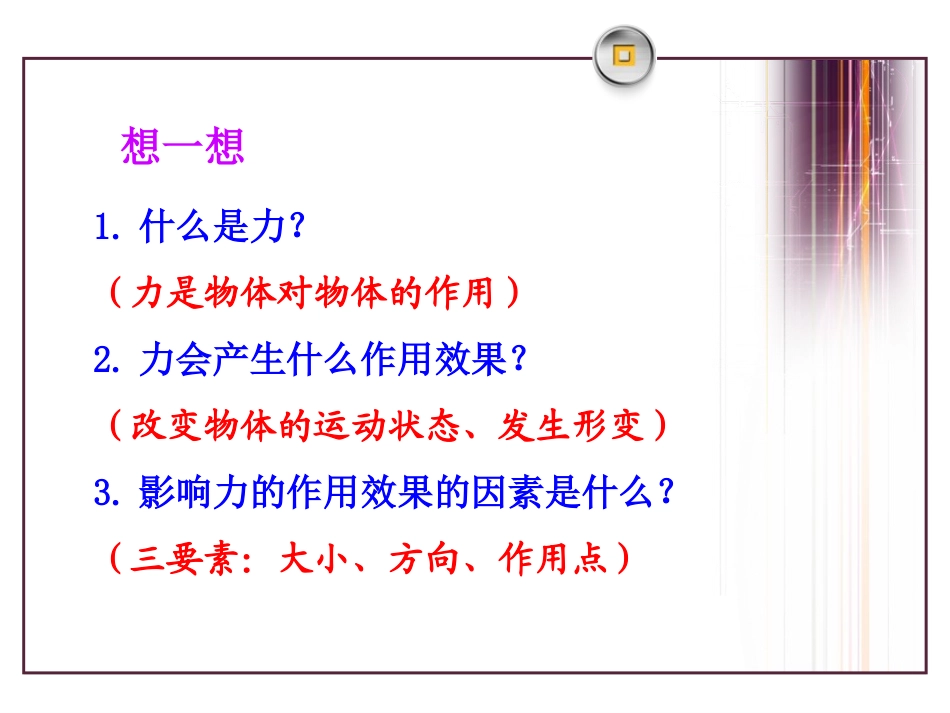 想一想

1. 什么是力?

（力是物体对物体的作用）

2. 力会产生什么作用效果？

（改变物体的运动状态、发生形变）

3. 影响力的作用效果的因素是什么？

（三要素：大小、方向、作用点）